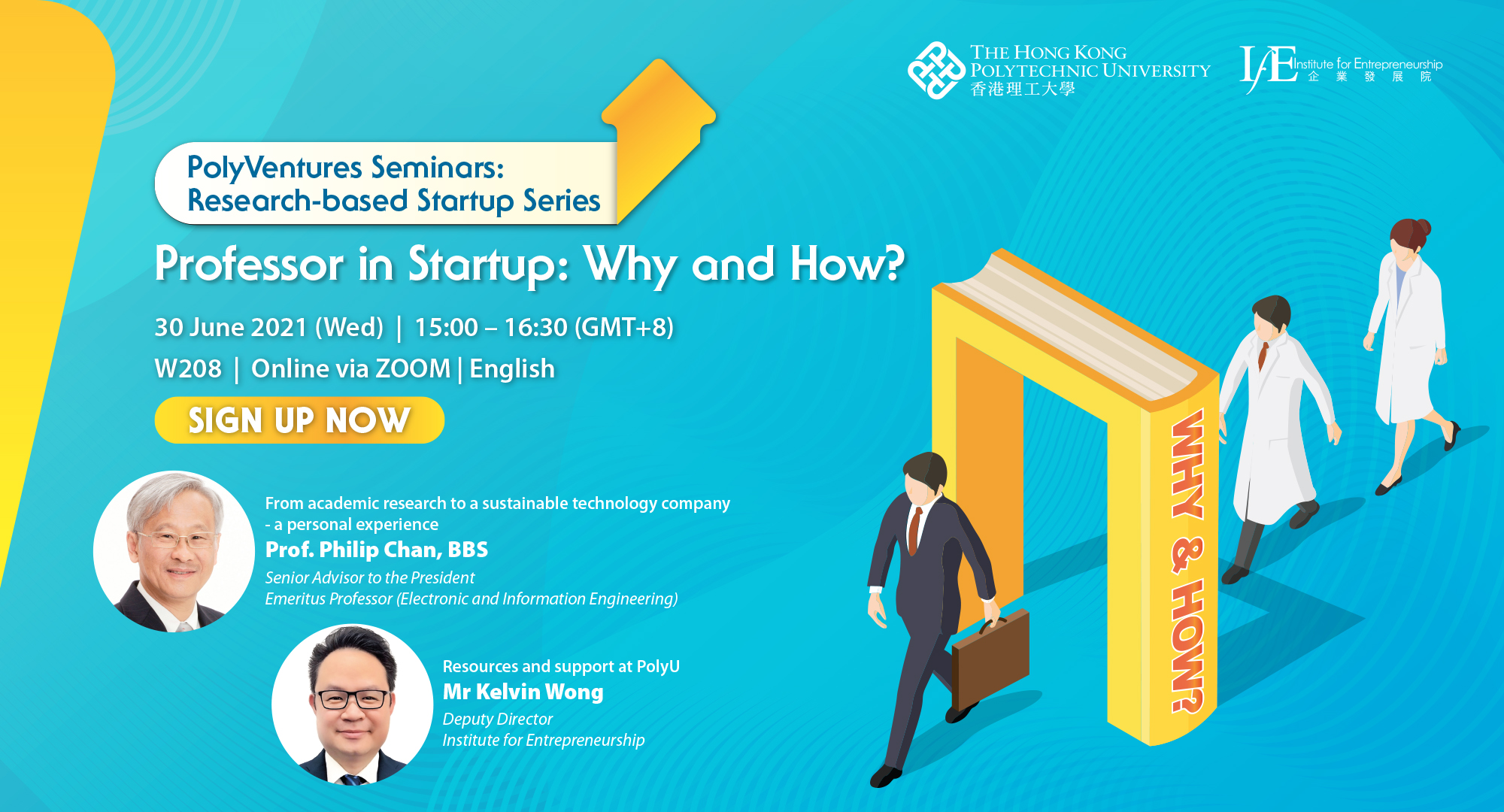 THE HONG KONG POLYTECHNIC UNIVERSITY
香港理工大學

IfE Institute for Entrepreneurship
企業發展院

PolyVentures Seminars:
Research-based Startup Series

Professor in Startup: Why and How?

30 June 2021 (Wed) | 15:00 – 16:30 (GMT+8)
W208 | Online via ZOOM | English

SIGN UP NOW

From academic research to a sustainable technology company - a personal experience
Prof. Philip Chan, BBS
Senior Advisor to the President
Emeritus Professor (Electronic and Information Engineering)

Resources and support at PolyU
Mr Kelvin Wong
Deputy Director
Institute for Entrepreneurship

WHY & HOW?